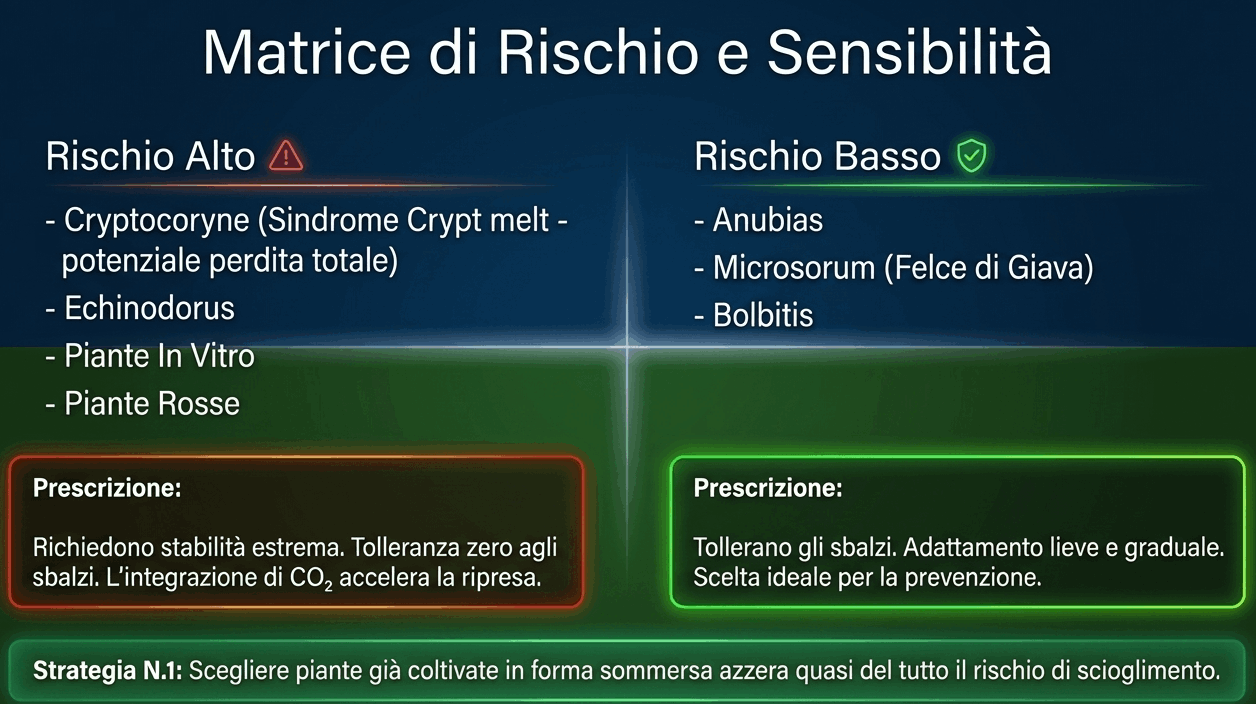 Matrice di Rischio e Sensibilità

Rischio Alto

- Cryptocoryne (Sindrome Crypt melt - potenziale perdita totale)
- Echinodorus
- Piante In Vitro
- Piante Rosse

Prescrizione:

Richiedono stabilità estrema. Tolleranza zero agli sbalzi. L'integrazione di $CO_2$ accelera la ripresa.

Rischio Basso

- Anubias
- Microsorum (Felce di Giava)
- Bolbitis

Prescrizione:

Tollerano gli sbalzi. Adattamento lieve e graduale. Scelta ideale per la prevenzione.

Strategia N.1: Scegliere piante già coltivate in forma sommersa azzera quasi del tutto il rischio di scioglimento.